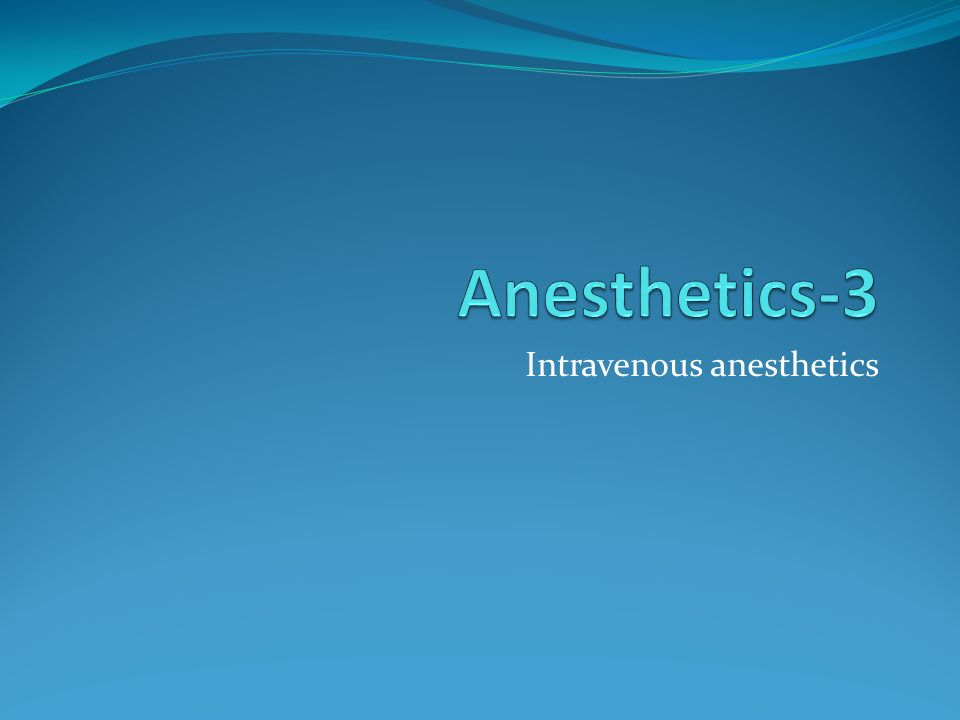 Anesthetics-3

Intravenous anesthetics